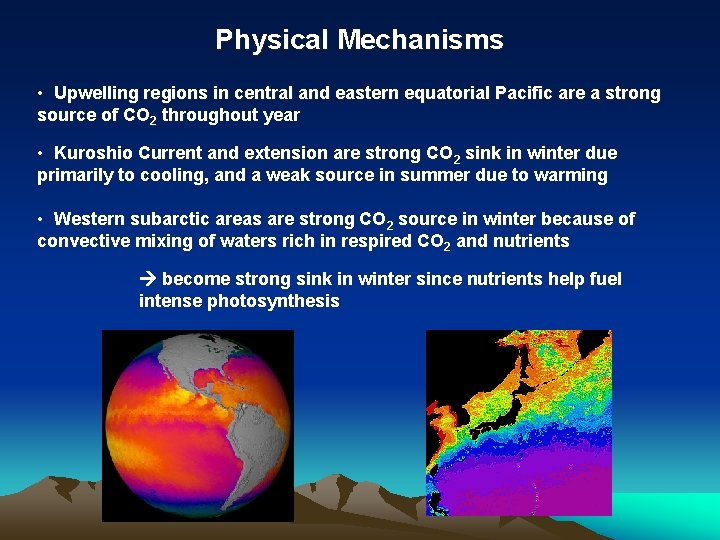 Physical Mechanisms

• Upwelling regions in central and eastern equatorial Pacific are a strong source of $CO_2$ throughout year

• Kuroshio Current and extension are strong $CO_2$ sink in winter due primarily to cooling, and a weak source in summer due to warming

• Western subarctic areas are strong $CO_2$ source in winter because of convective mixing of waters rich in respired $CO_2$ and nutrients

→ become strong sink in winter since nutrients help fuel intense photosynthesis